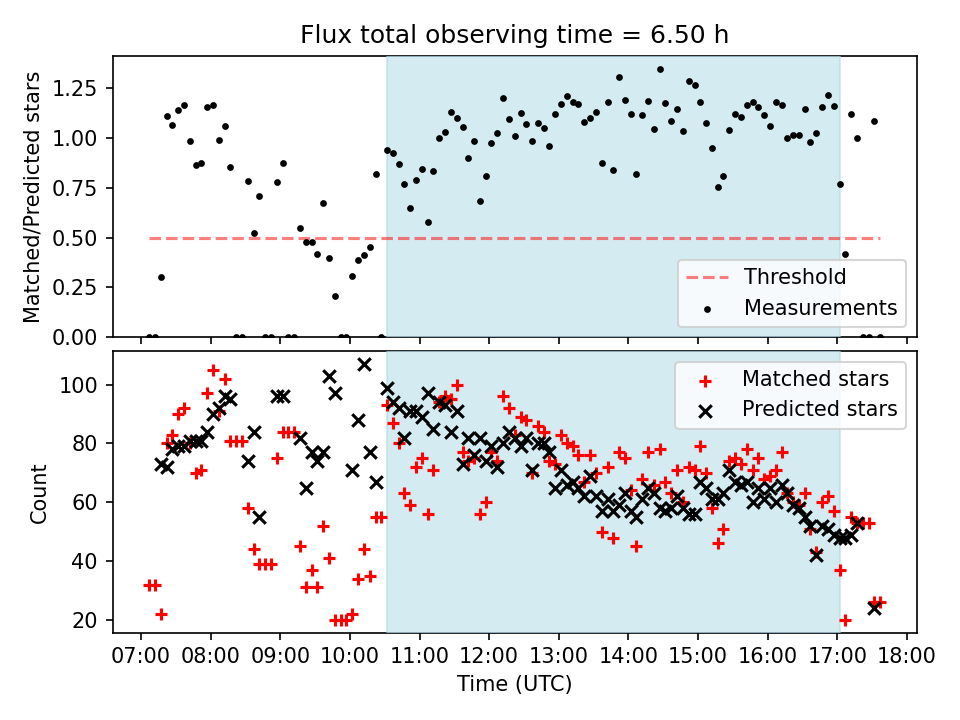 Flux total observing time = 6.50 h

Matched/Predicted stars

1.25
1.00
0.75
0.50
0.25
0.00

Threshold
Measurements

Count

100
80
60
40
20

Matched stars
Predicted stars

07:00 08:00 09:00 10:00 11:00 12:00 13:00 14:00 15:00 16:00 17:00 18:00

Time (UTC)